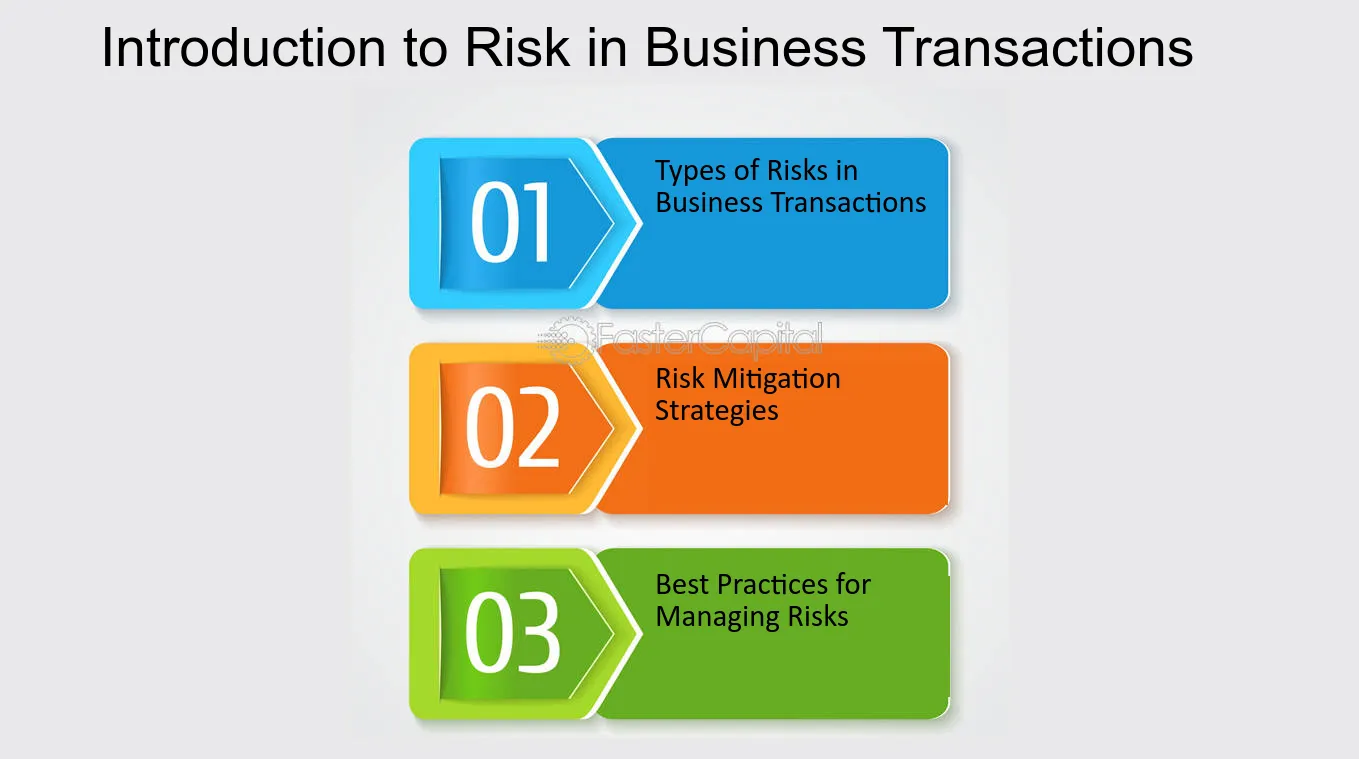 Introduction to Risk in Business Transactions

01

Types of Risks in Business Transactions

FasterCapital

02

Risk Mitigation Strategies

03

Best Practices for Managing Risks